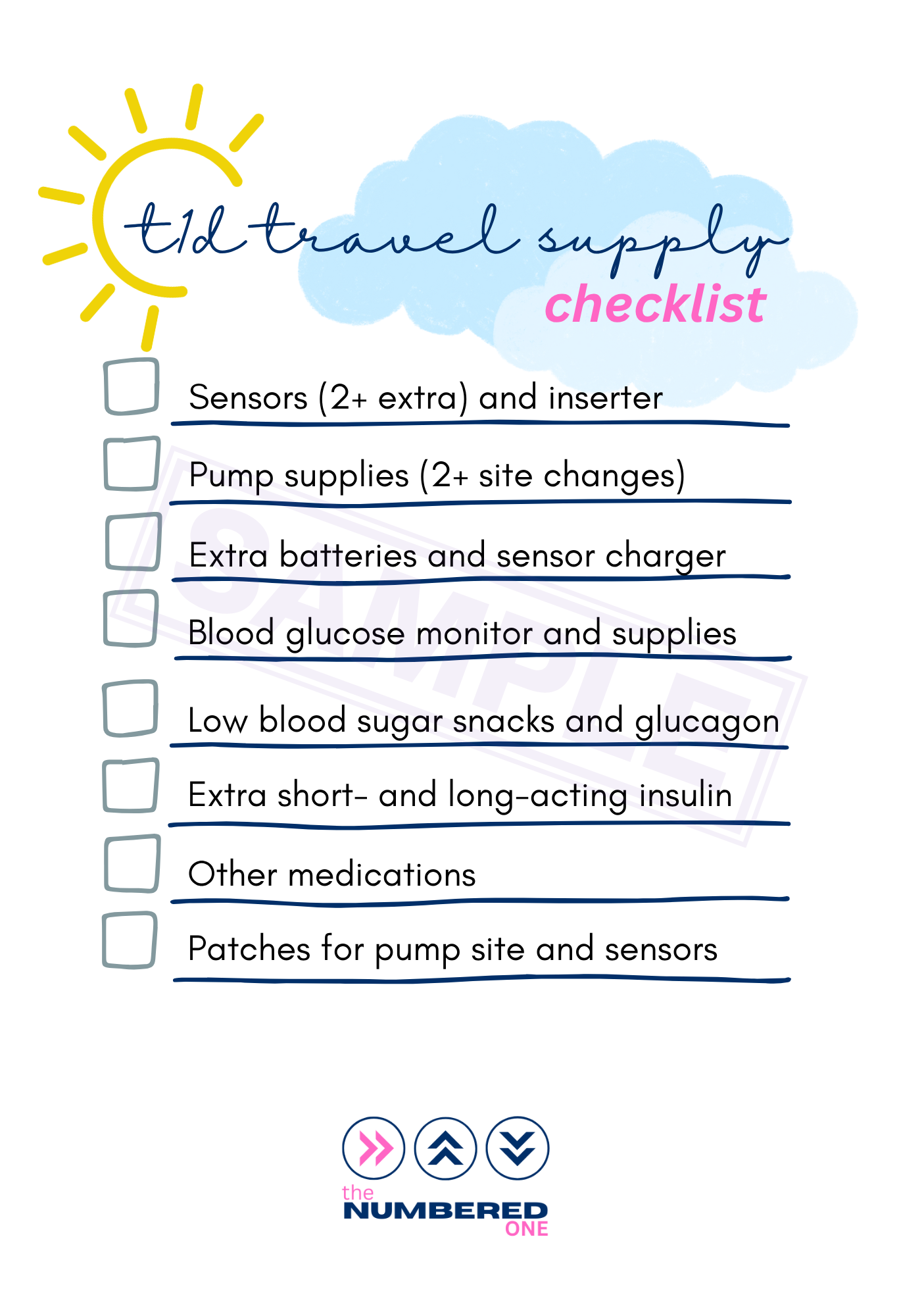 t1d travel supply
checklist

Sensors (2+ extra) and inserter

Pump supplies (2+ site changes)

Extra batteries and sensor charger

Blood glucose monitor and supplies

Low blood sugar snacks and glucagon

Extra short- and long-acting insulin

Other medications

Patches for pump site and sensors

SAMPLE

the NUMBERED ONE